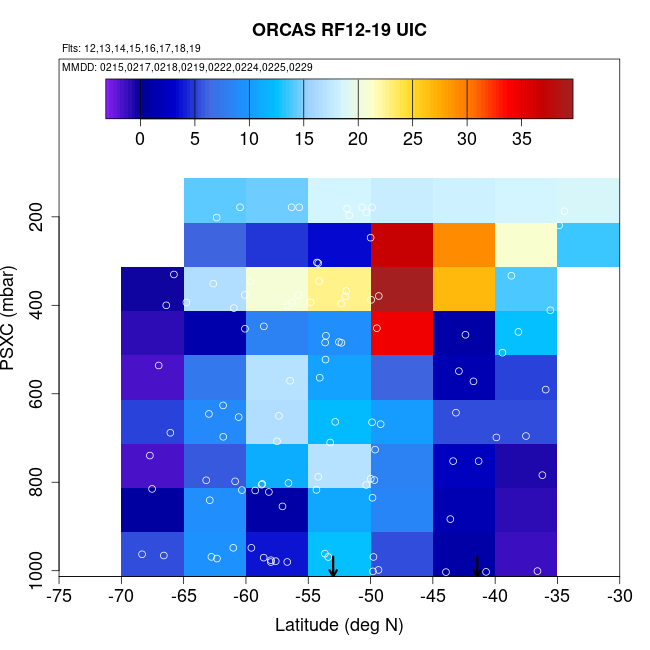 ORCAS RF12-19 UIC

Flts: 12,13,14,15,16,17,18,19

MMDD: 0215,0217,0218,0219,0222,0224,0225,0229

0 5 10 15 20 25 30 35

PSXC (mbar)

200
400
600
800
1000

-75 -70 -65 -60 -55 -50 -45 -40 -35 -30

Latitude (deg N)